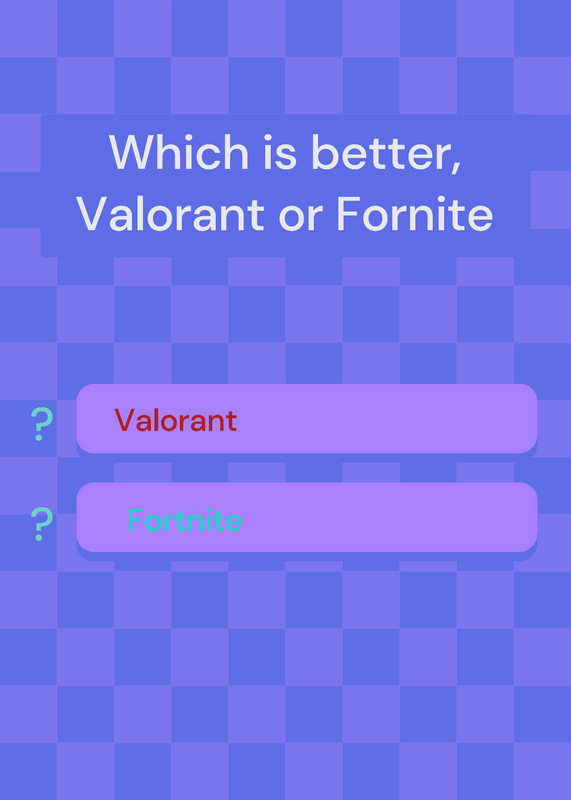 Which is better, Valorant or Fornite

?

Valorant

?

Fortnite